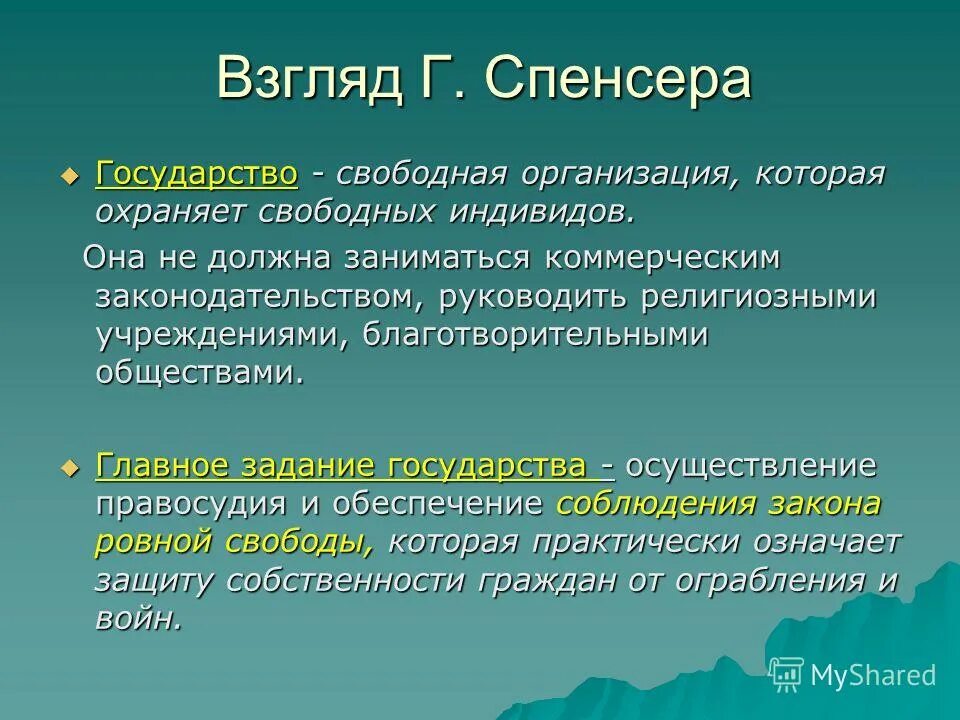 Взгляд Г. Спенсера

Государство - свободная организация, которая охраняет свободных индивидов.

Она не должна заниматься коммерческим законодательством, руководить религиозными учреждениями, благотворительными обществами.

Главное задание государства - осуществление правосудия и обеспечение соблюдения закона ровной свободы, которая практически означает защиту собственности граждан от ограбления и войн.

MyShared